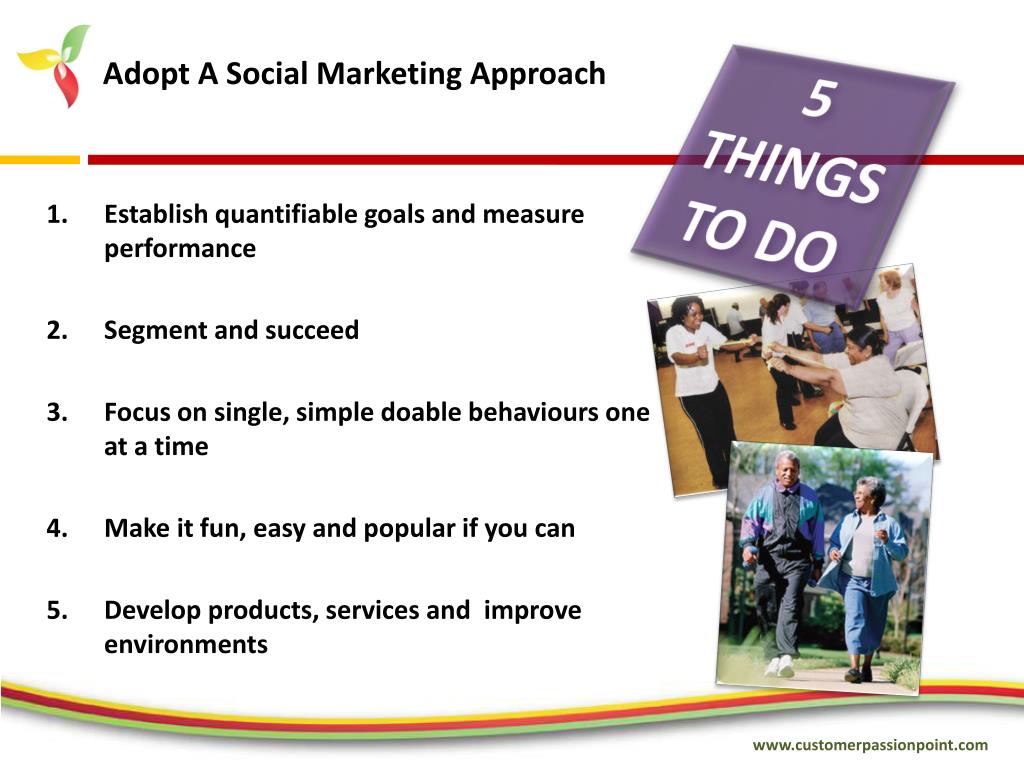 Adopt A Social Marketing Approach

5 THINGS TO DO

1. Establish quantifiable goals and measure performance

2. Segment and succeed

3. Focus on single, simple doable behaviours one at a time

4. Make it fun, easy and popular if you can

5. Develop products, services and improve environments

www.customerpassionpoint.com